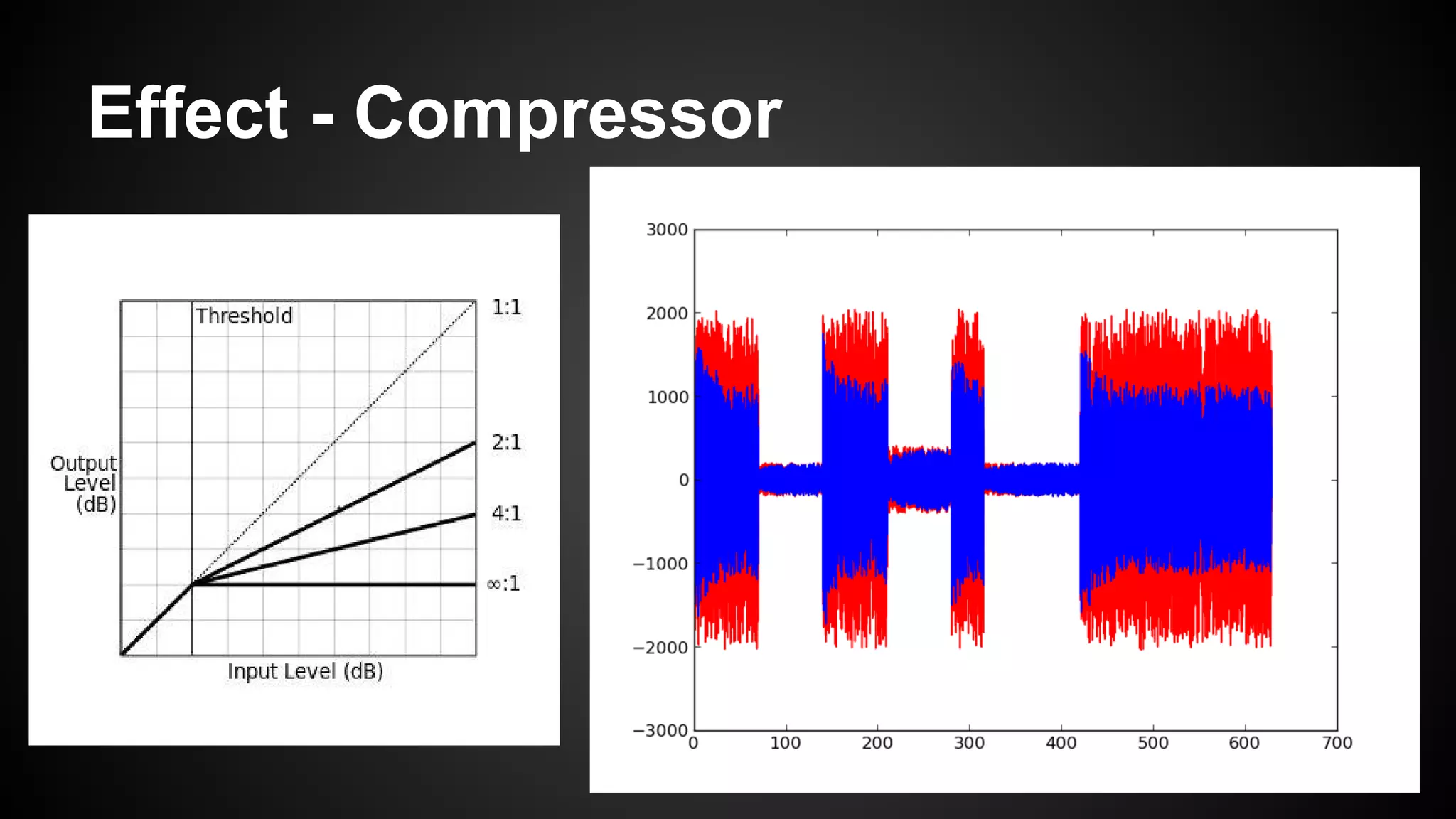 Effect - Compressor

Threshold

1:1

2:1

4:1

∞:1

Output Level (dB)

Input Level (dB)

3000
2000
1000
0
−1000
−2000
−3000

0 100 200 300 400 500 600 700